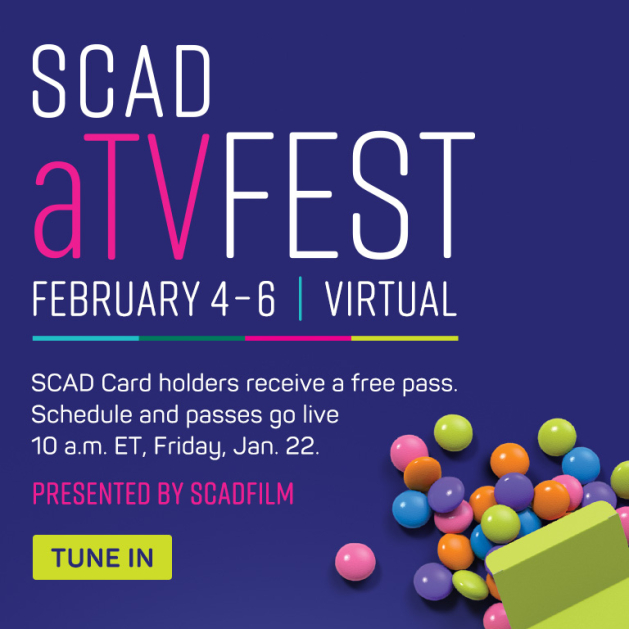 SCAD
aTVFEST

FEBRUARY 4–6 | VIRTUAL

SCAD Card holders receive a free pass. Schedule and passes go live 10 a.m. ET, Friday, Jan. 22.

PRESENTED BY SCADFILM

TUNE IN